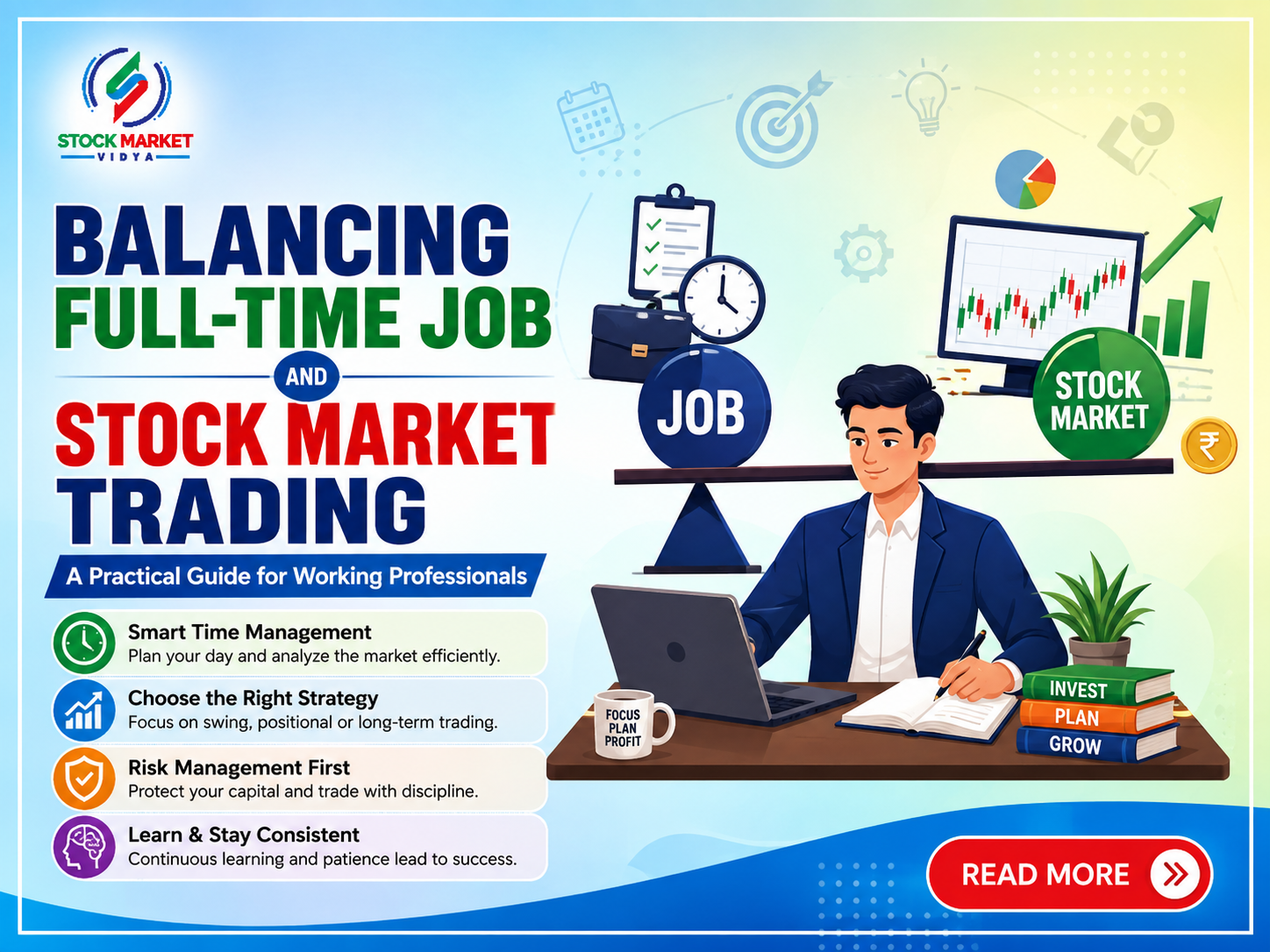 STOCK MARKET
VIDYA

BALANCING
FULL-TIME JOB
AND
STOCK MARKET
TRADING

A Practical Guide for Working Professionals

Smart Time Management
Plan your day and analyze the market efficiently.

Choose the Right Strategy
Focus on swing, positional or long-term trading.

Risk Management First
Protect your capital and trade with discipline.

Learn & Stay Consistent
Continuous learning and patience lead to success.

JOB

STOCK MARKET

₹

FOCUS
PLAN
PROFIT

INVEST
PLAN
GROW

READ MORE